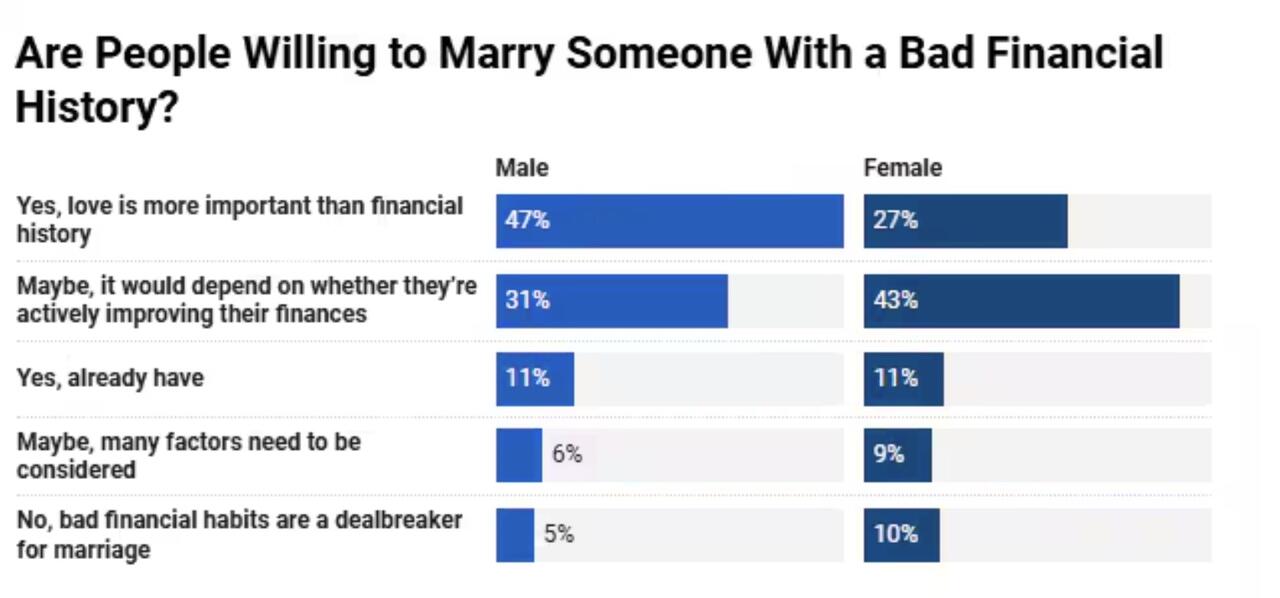 Are People Willing to Marry Someone With a Bad Financial History?

| | Male | Female |
|---|---|---|
| Yes, love is more important than financial history | 47% | 27% |
| Maybe, it would depend on whether they're actively improving their finances | 31% | 43% |
| Yes, already have | 11% | 11% |
| Maybe, many factors need to be considered | 6% | 9% |
| No, bad financial habits are a dealbreaker for marriage | 5% | 10% |